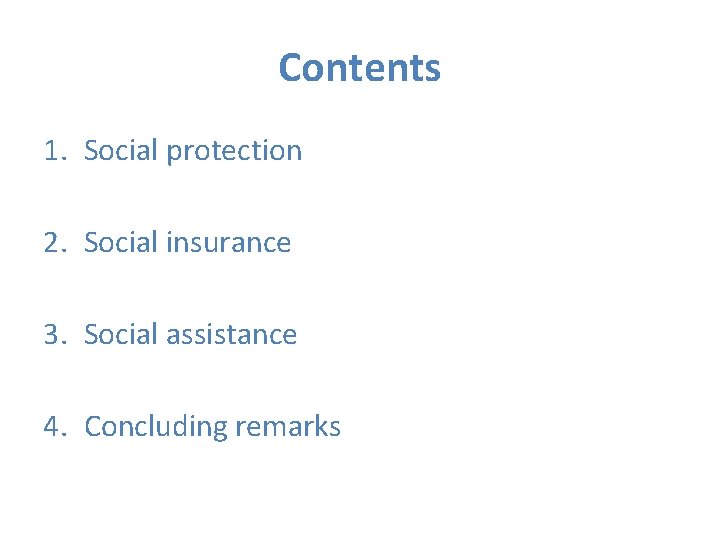 Contents

1. Social protection

2. Social insurance

3. Social assistance

4. Concluding remarks